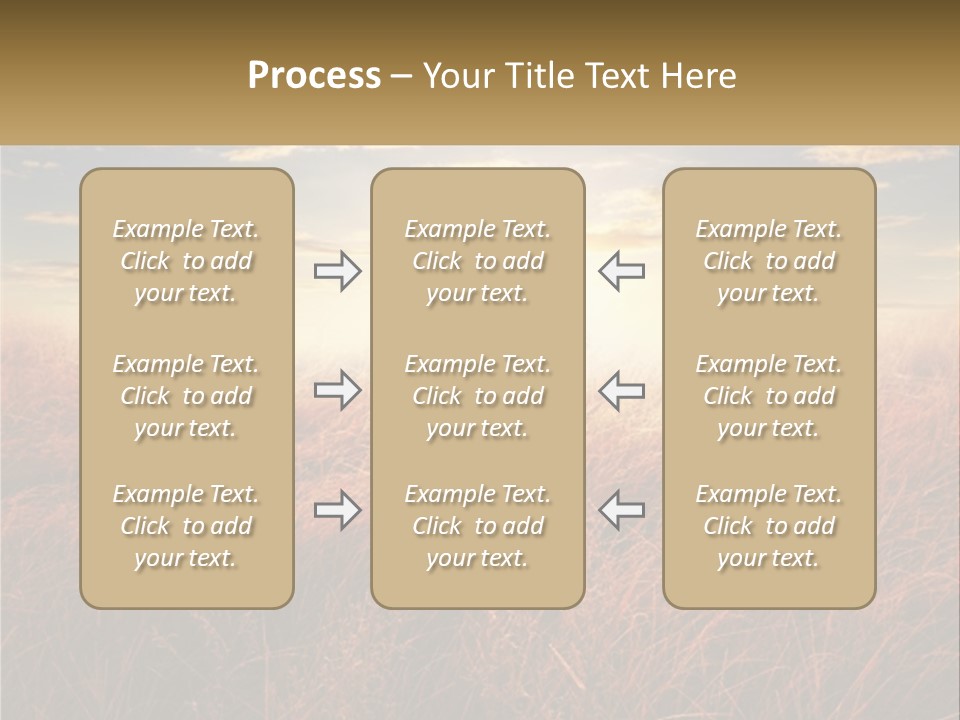 Process – Your Title Text Here

Example Text. Click to add your text.

Example Text. Click to add your text.

Example Text. Click to add your text.

Example Text. Click to add your text.

Example Text. Click to add your text.

Example Text. Click to add your text.

Example Text. Click to add your text.

Example Text. Click to add your text.

Example Text. Click to add your text.